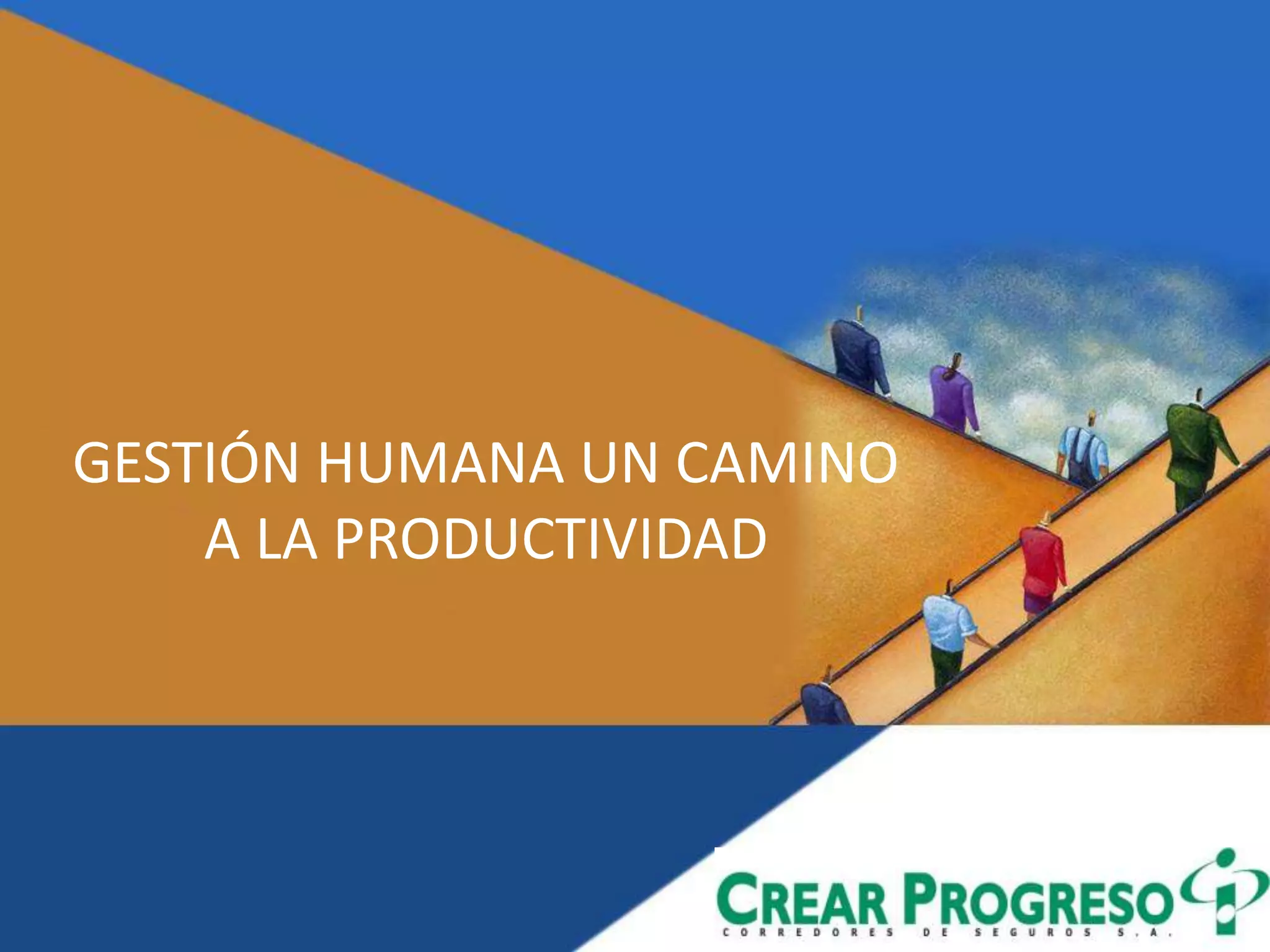 GESTIÓN HUMANA UN CAMINO A LA PRODUCTIVIDAD

CREAR PROGRESO
CORREDORES DE SEGUROS S.A.